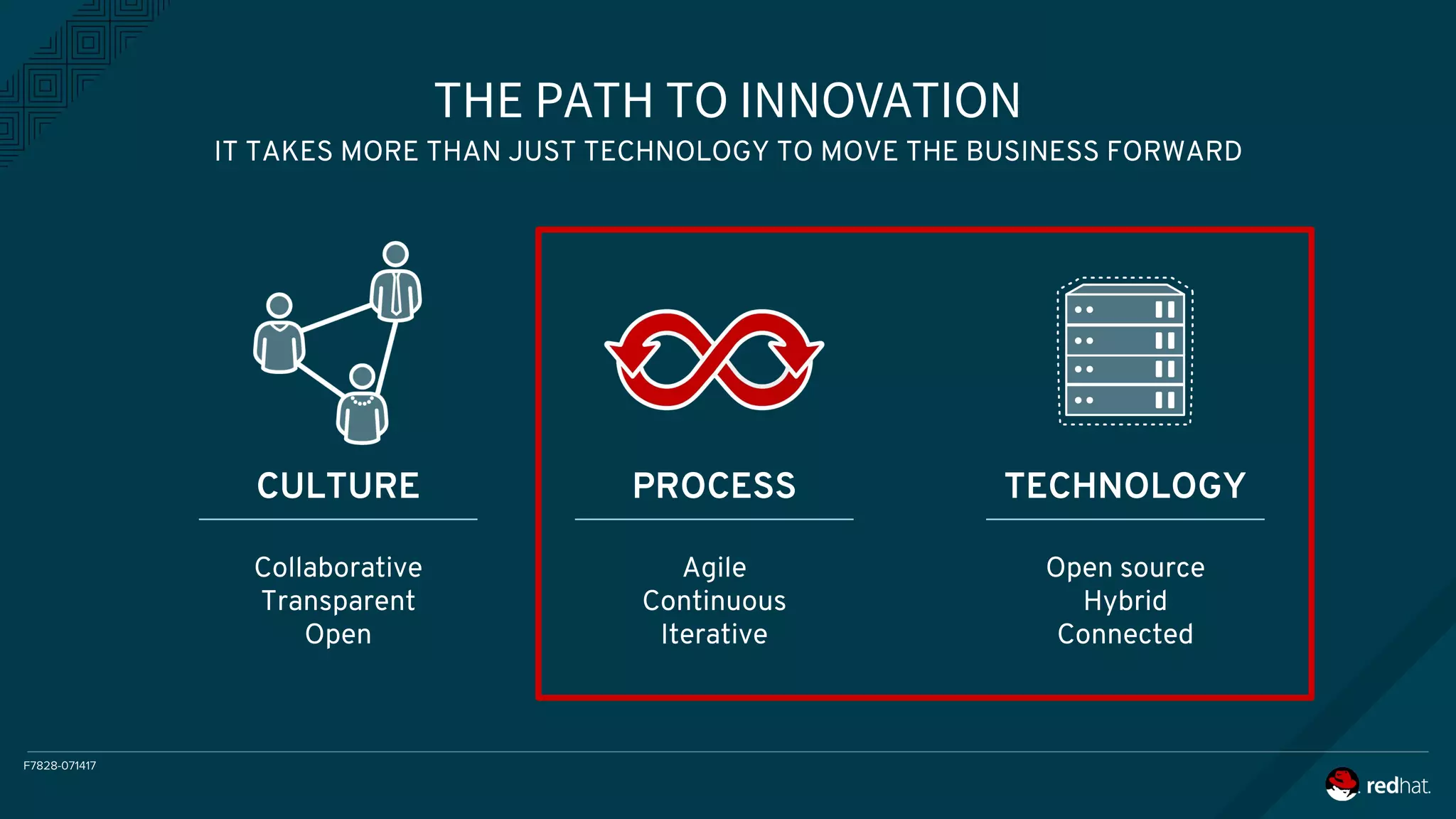 THE PATH TO INNOVATION
IT TAKES MORE THAN JUST TECHNOLOGY TO MOVE THE BUSINESS FORWARD

CULTURE

Collaborative
Transparent
Open

PROCESS

Agile
Continuous
Iterative

TECHNOLOGY

Open source
Hybrid
Connected

F7828-071417

redhat.